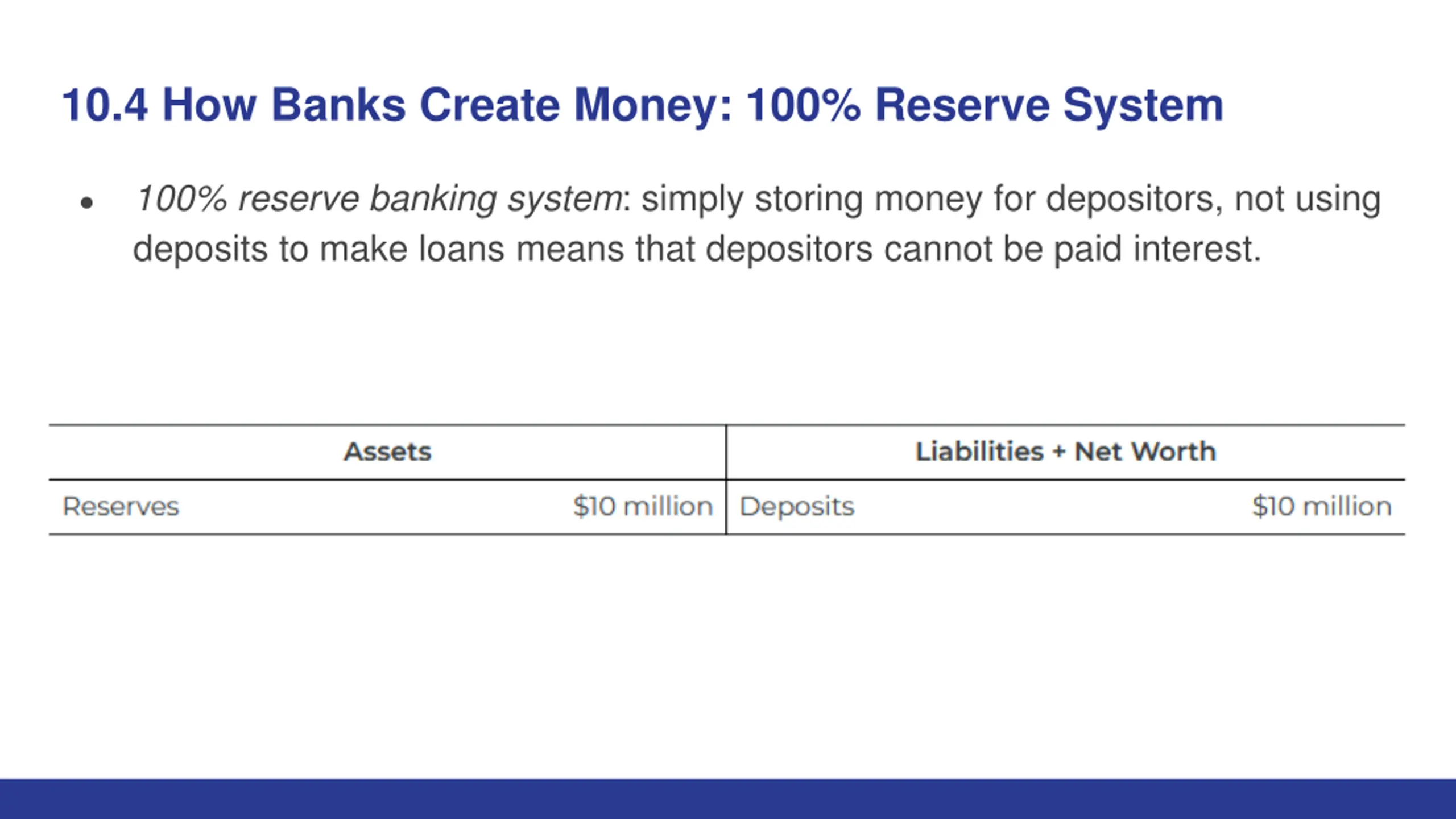 10.4 How Banks Create Money: 100% Reserve System

• 100% reserve banking system: simply storing money for depositors, not using deposits to make loans means that depositors cannot be paid interest.

| Assets | | Liabilities + Net Worth | |
|---|---|---|---|
| Reserves | \$10 million | Deposits | \$10 million |